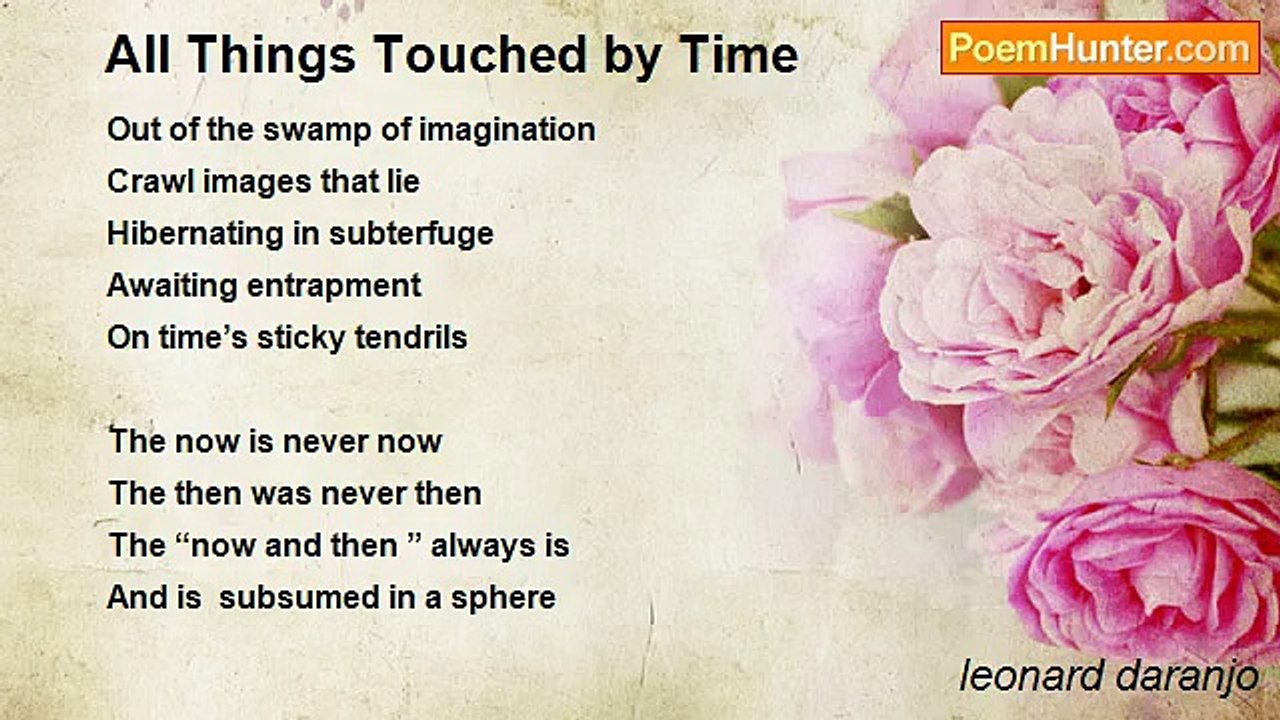 All Things Touched by Time

PoemHunter.com

Out of the swamp of imagination
Crawl images that lie
Hibernating in subterfuge
Awaiting entrapment
On time’s sticky tendrils

The now is never now
The then was never then
The “now and then ” always is
And is  subsumed in a sphere

leonard daranjo